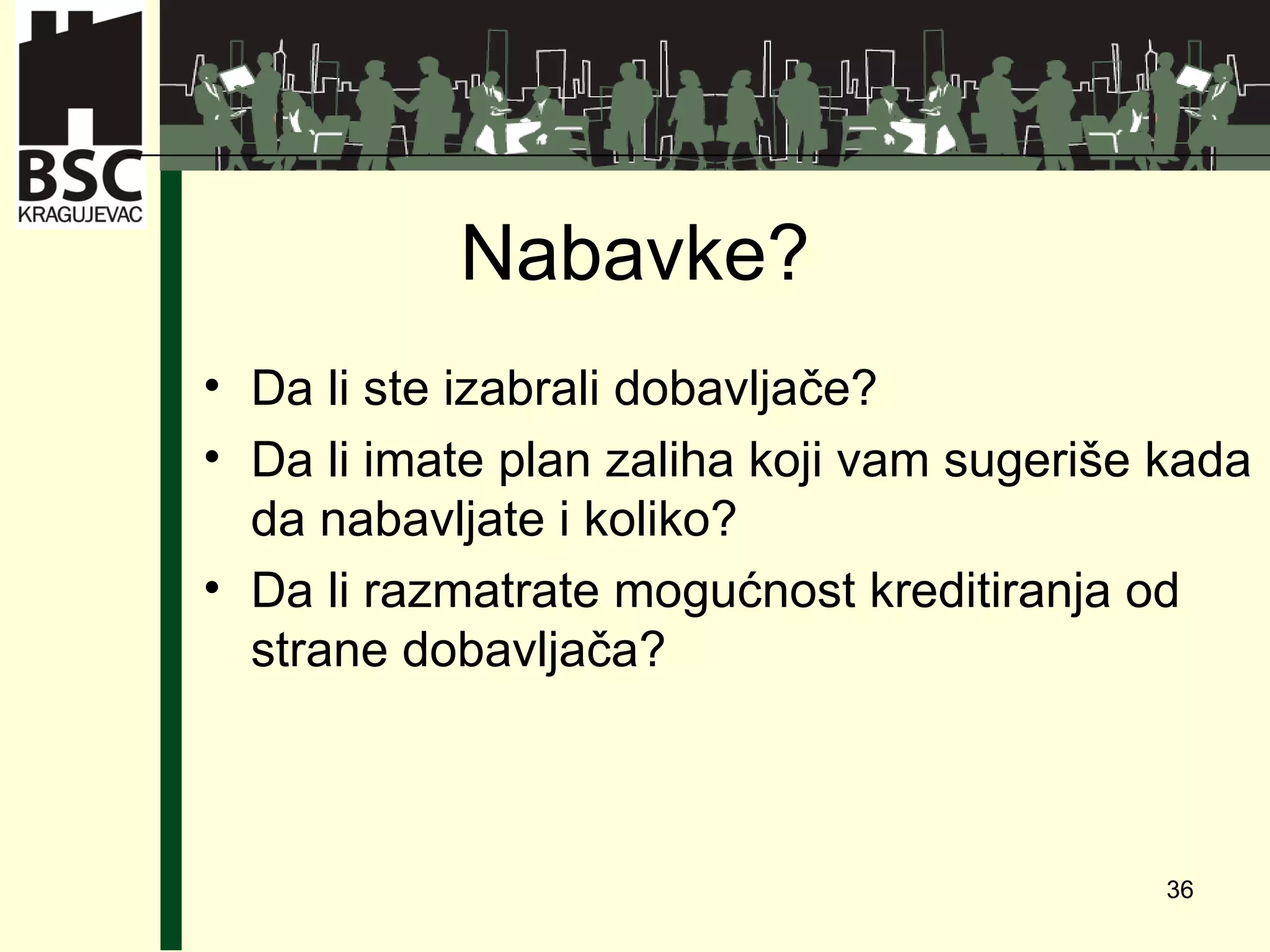 BSC
KRAGUJEVAC

Nabavke?

• Da li ste izabrali dobavljače?
• Da li imate plan zaliha koji vam sugeriše kada da nabavljate i koliko?
• Da li razmatrate mogućnost kreditiranja od strane dobavljača?

36